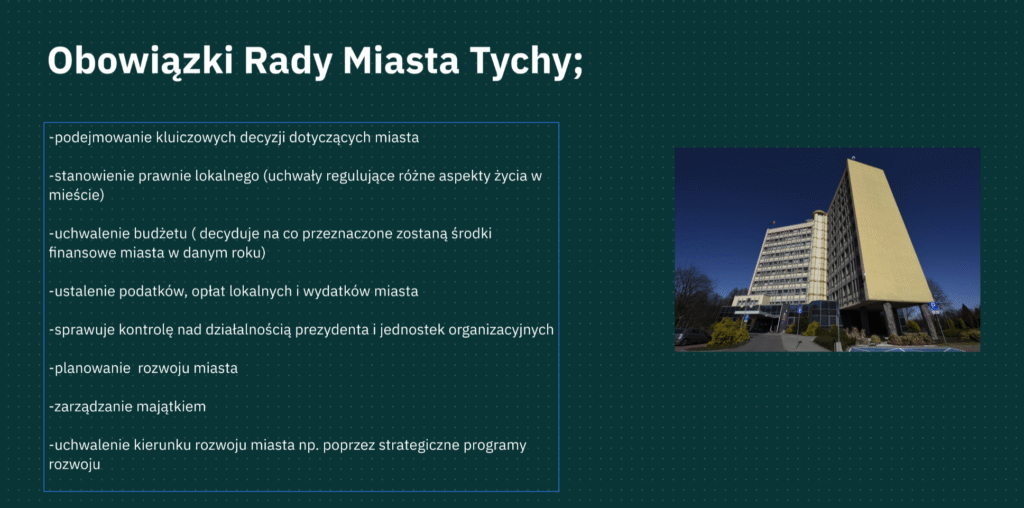 Obowiązki Rady Miasta Tychy;

-podejmowanie kluiczowych decyzji dotyczących miasta

-stanowienie prawnie lokalnego (uchwały regulujące różne aspekty życia w mieście)

-uchwalenie budżetu ( decyduje na co przeznaczone zostaną środki finansowe miasta w danym roku)

-ustalenie podatków, opłat lokalnych i wydatków miasta

-sprawuje kontrolę nad działalnością prezydenta i jednostek organizacyjnych

-planowanie  rozwoju miasta

-zarządzanie majątkiem

-uchwalenie kierunku rozwoju miasta np. poprzez strategiczne programy rozwoju